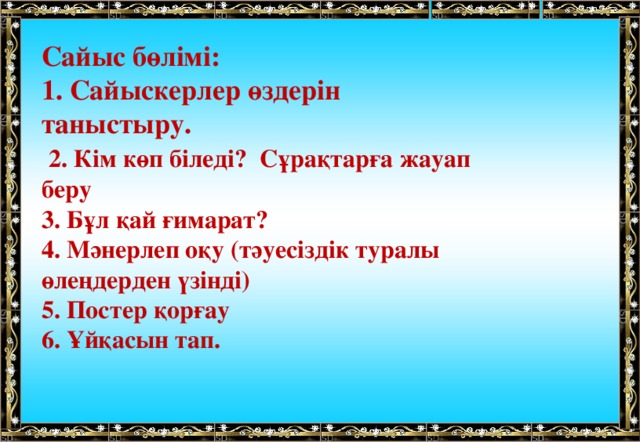 Сайыс бөлімі:
1. Сайыскерлер өздерін таныстыру.
2. Кім көп біледі? Сұрақтарға жауап беру
3. Бұл қай ғимарат?
4. Мәнерлеп оқу (тәуесіздік туралы өлеңдерден үзінді)
5. Постер қорғау
6. Ұйқасын тап.